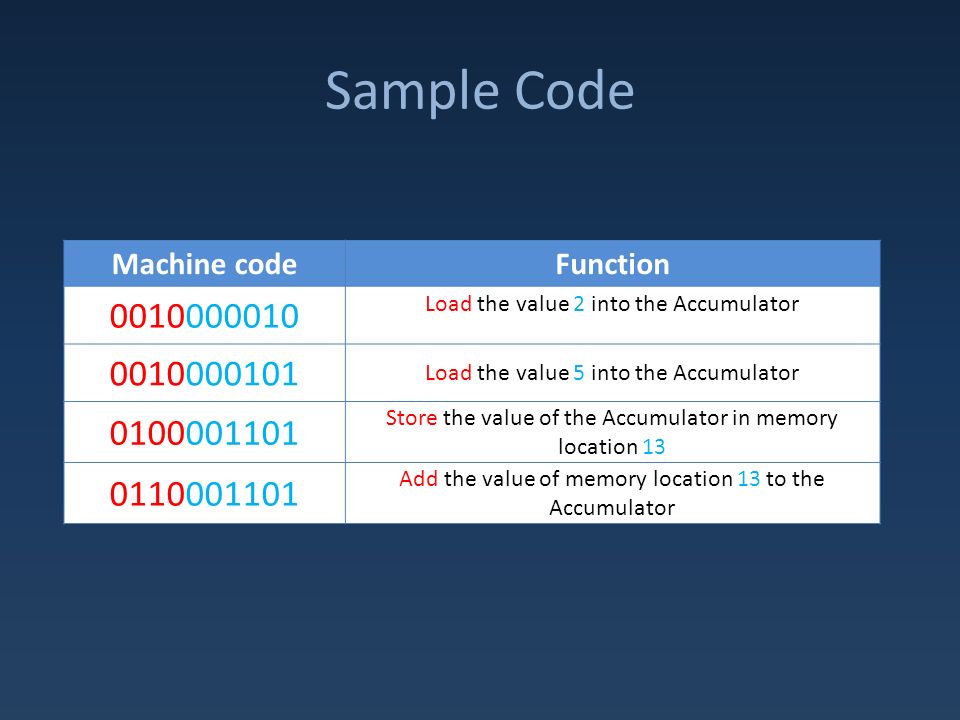 Sample Code

| Machine code | Function |
|---|---|
| 0010000010 | Load the value 2 into the Accumulator |
| 0010000101 | Load the value 5 into the Accumulator |
| 0100001101 | Store the value of the Accumulator in memory location 13 |
| 0110001101 | Add the value of memory location 13 to the Accumulator |